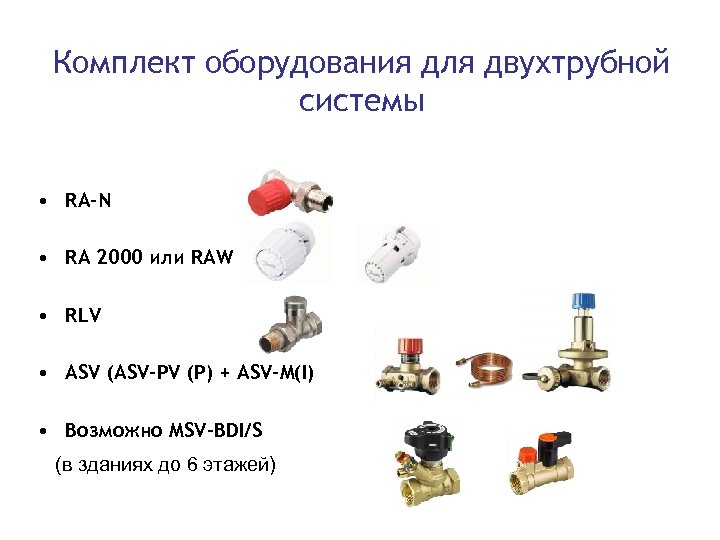 Комплект оборудования для двухтрубной системы

• RA-N

• RA 2000 или RAW

• RLV

• ASV (ASV-PV (P) + ASV-M(I)

• Возможно MSV-BDI/S
(в зданиях до 6 этажей)